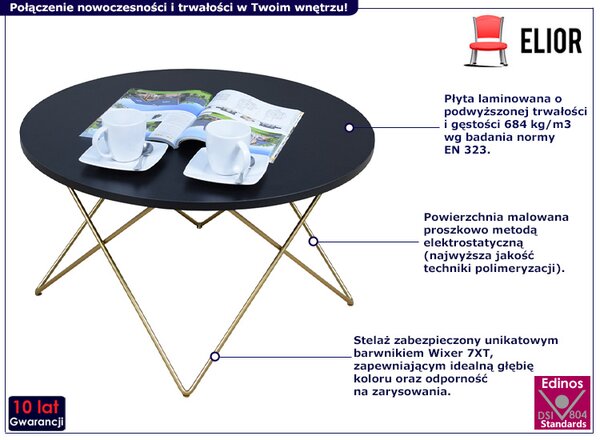 Połączenie nowoczesności i trwałości w Twoim wnętrzu!

ELIOR

Płyta laminowana o podwyższonej trwałości i gęstości 684 kg/m3 wg badania normy EN 323.

Powierzchnia malowana proszkowo metodą elektrostatyczną (najwyższa jakość techniki polimeryzacji).

Stelaż zabezpieczony unikatowym barwnikiem Wixer 7XT, zapewniającym idealną głębię koloru oraz odporność na zarysowania.

10 lat
Gwarancji

Edinos
DSI 804
Standards